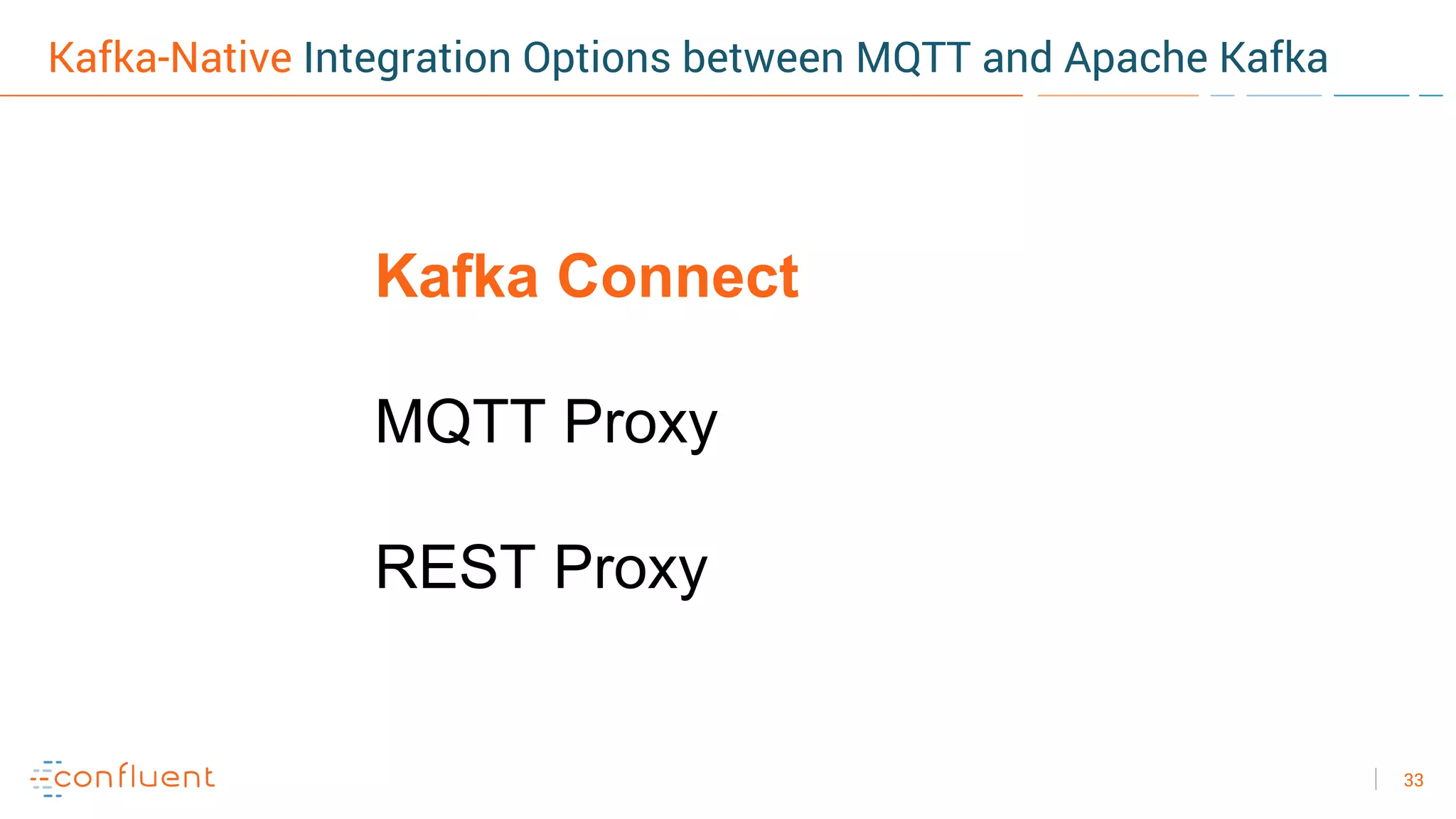 Kafka-Native Integration Options between MQTT and Apache Kafka

Kafka Connect

MQTT Proxy

REST Proxy

confluent

33